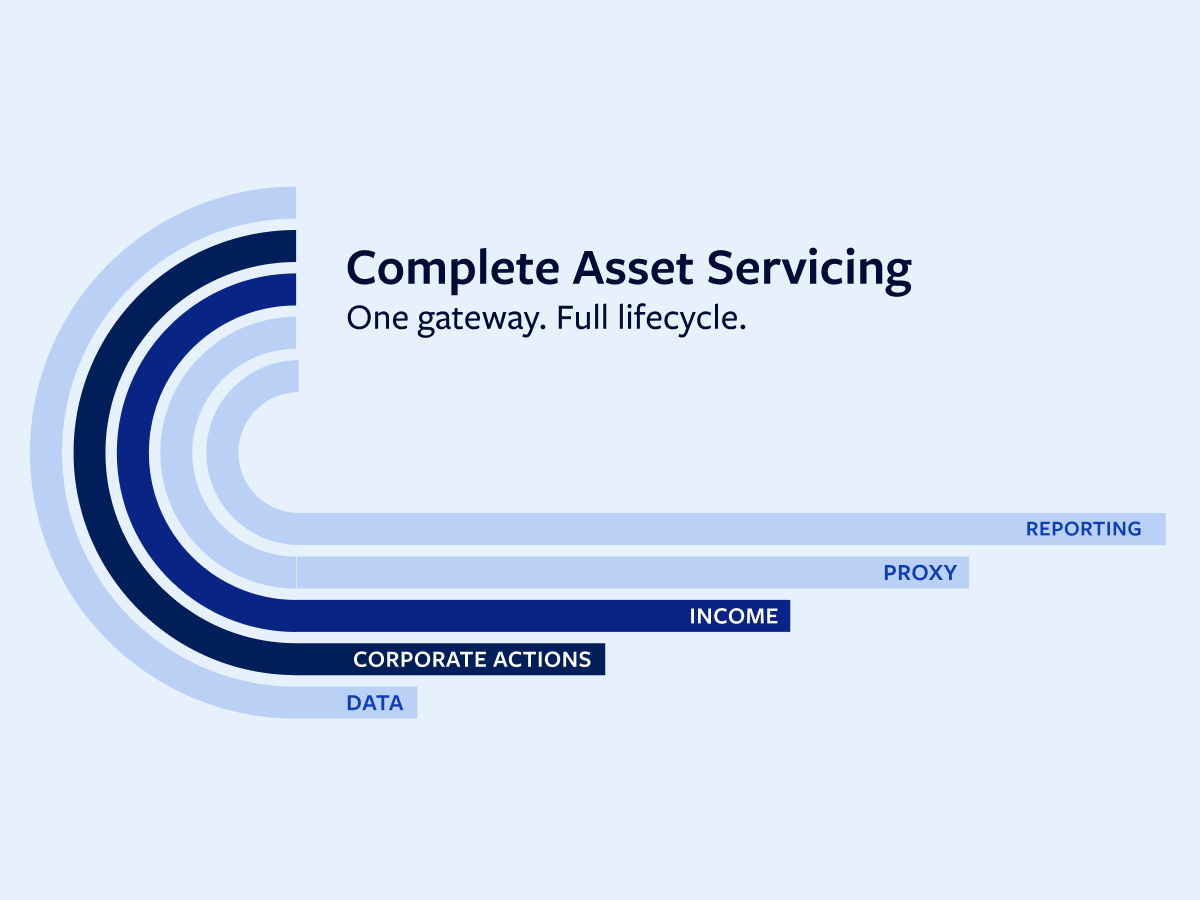 Complete Asset Servicing
One gateway. Full lifecycle.

REPORTING
PROXY
INCOME
CORPORATE ACTIONS
DATA